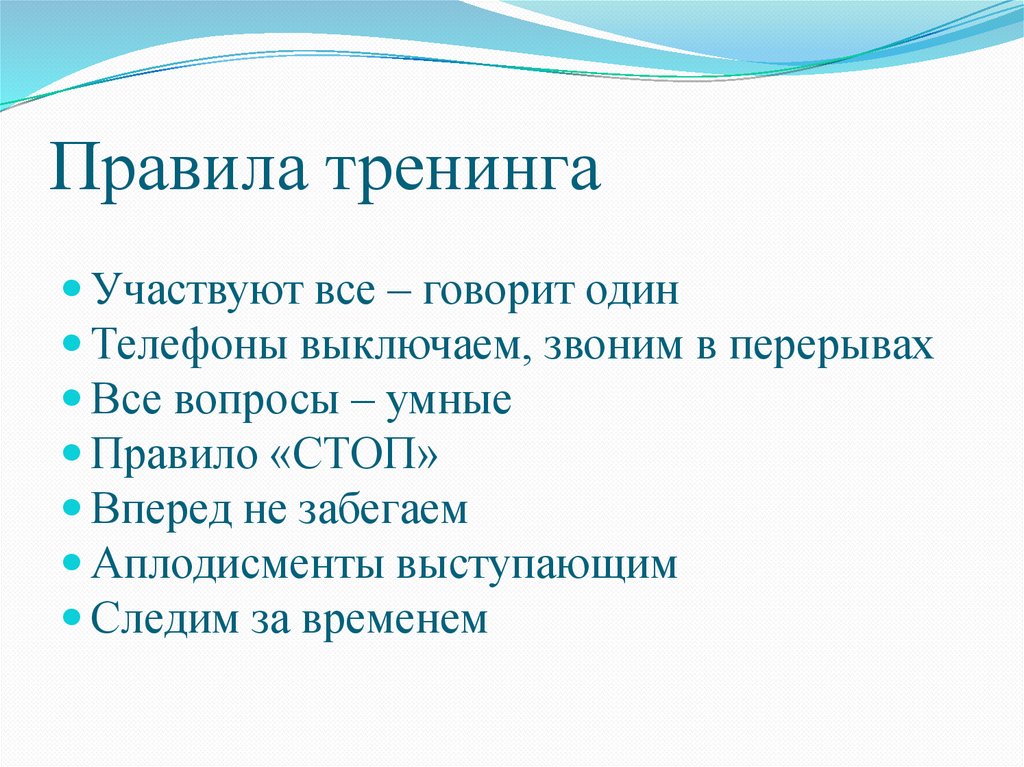 Правила тренинга

- Участвуют все – говорит один
- Телефоны выключаем, звоним в перерывах
- Все вопросы – умные
- Правило «СТОП»
- Вперед не забегаем
- Аплодисменты выступающим
- Следим за временем